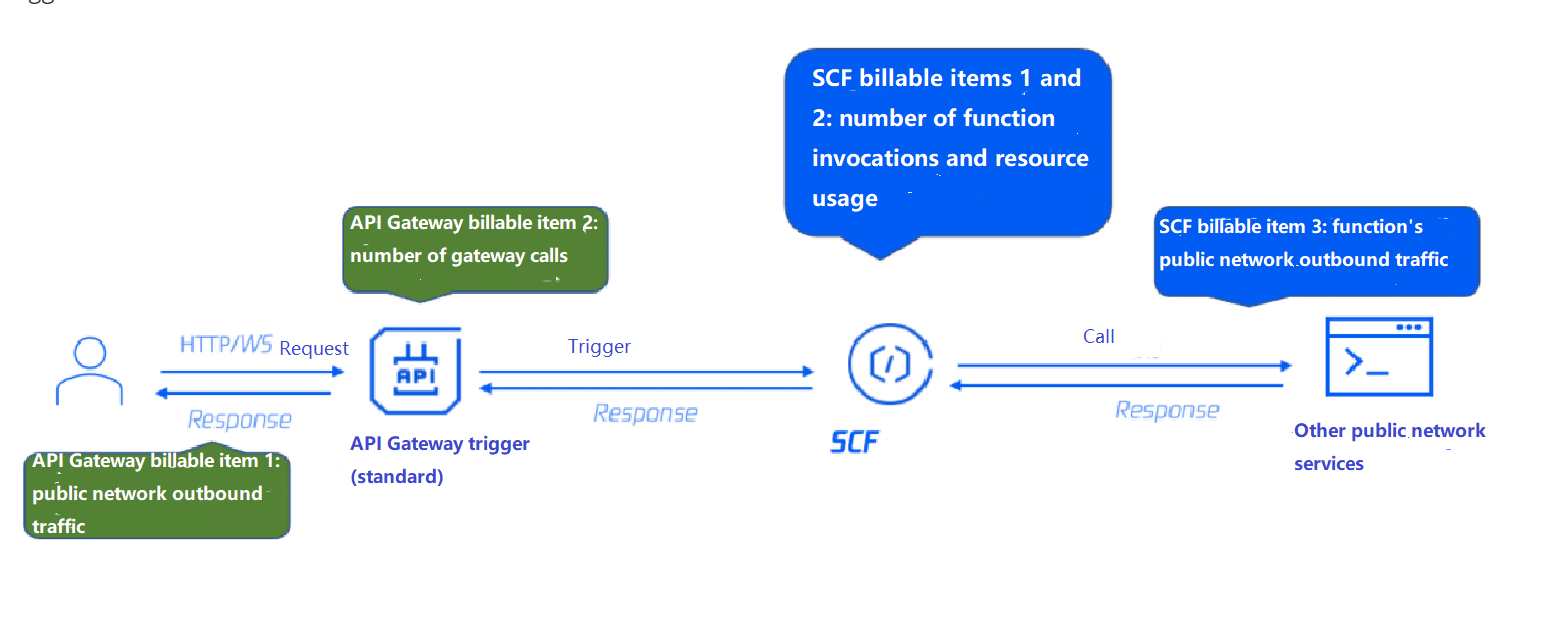 SCF billable items 1 and 2: number of function invocations and resource usage

API Gateway billable item 2: number of gateway calls

SCF billable item 3: function's public network outbound traffic

HTTP/WS Request

Response

API

Trigger

Response

Call

Response

API Gateway billable item 1: public network outbound traffic

API Gateway trigger (standard)

SCF

Other public network services